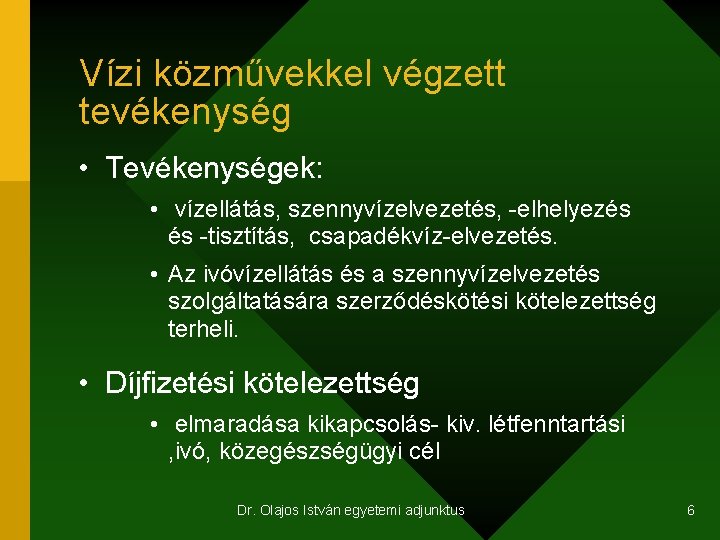 Vízi közművekkel végzett tevékenység

• Tevékenységek:

• vízellátás, szennyvízelvezetés, -elhelyezés és -tisztítás, csapadékvíz-elvezetés.

• Az ivóvízellátás és a szennyvízelvezetés szolgáltatására szerződéskötési kötelezettség terheli.

• Díjfizetési kötelezettség

• elmaradása kikapcsolás- kiv. létfenntartási ,ivó, közegészségügyi cél

Dr. Olajos István egyetemi adjunktus

6